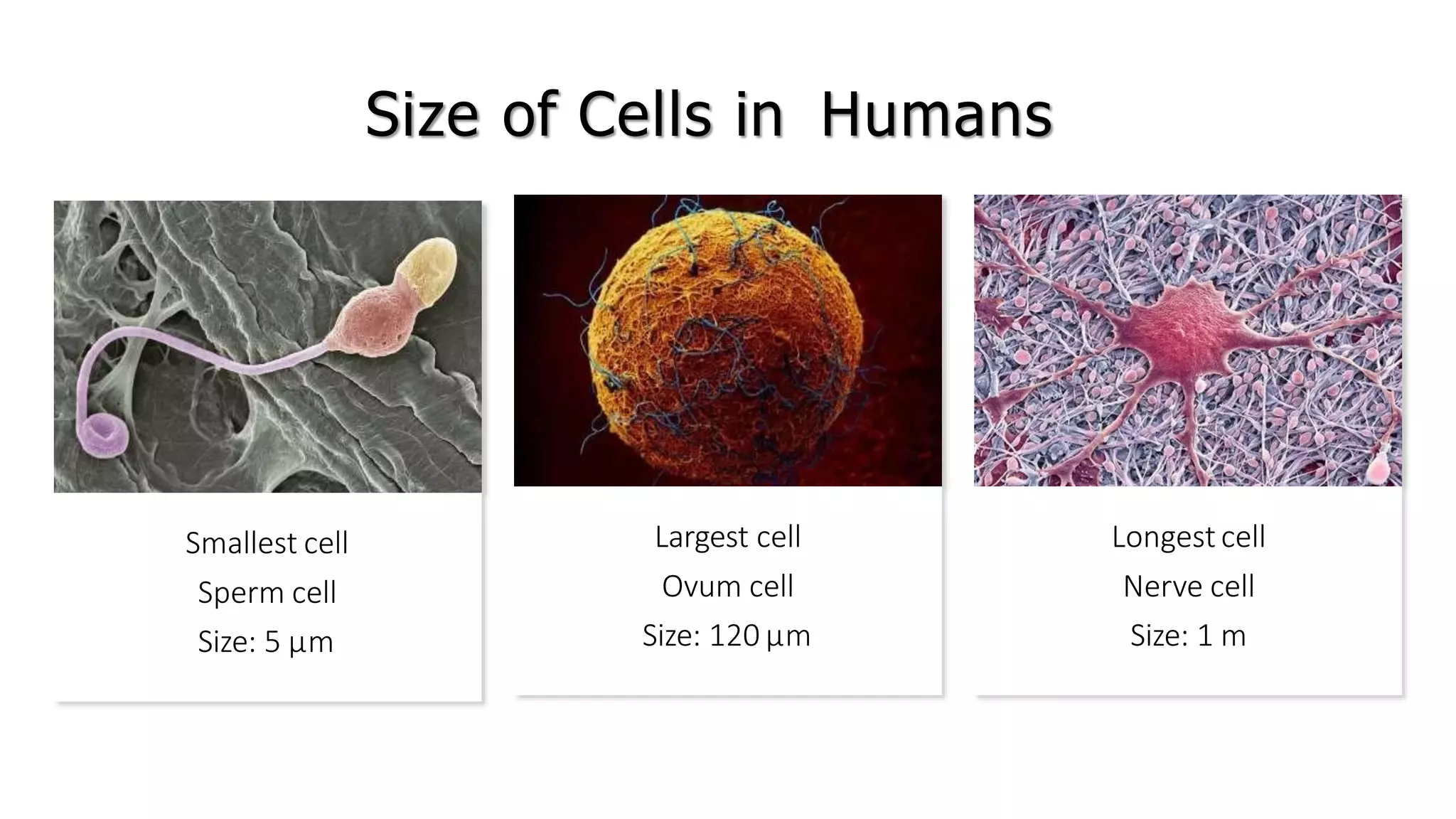 Size of Cells in Humans

Smallest cell

Sperm cell

Size: 5 μm

Largest cell

Ovum cell

Size: 120 μm

Longest cell

Nerve cell

Size: 1 m